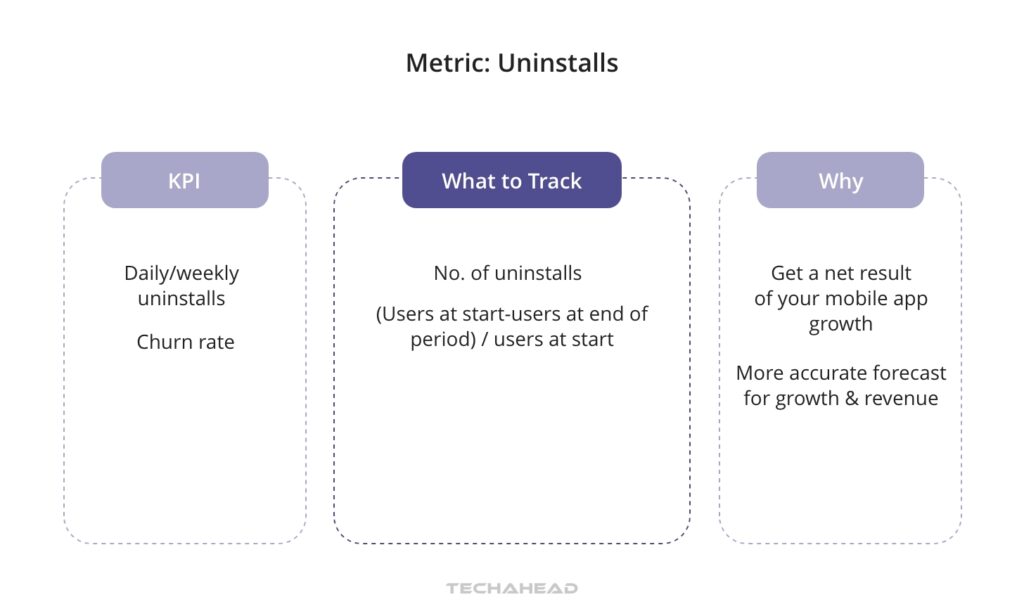 Metric: Uninstalls

KPI

Daily/weekly uninstalls

Churn rate

What to Track

No. of uninstalls

(Users at start-users at end of period) / users at start

Why

Get a net result of your mobile app growth

More accurate forecast for growth & revenue

TECHAHEAD